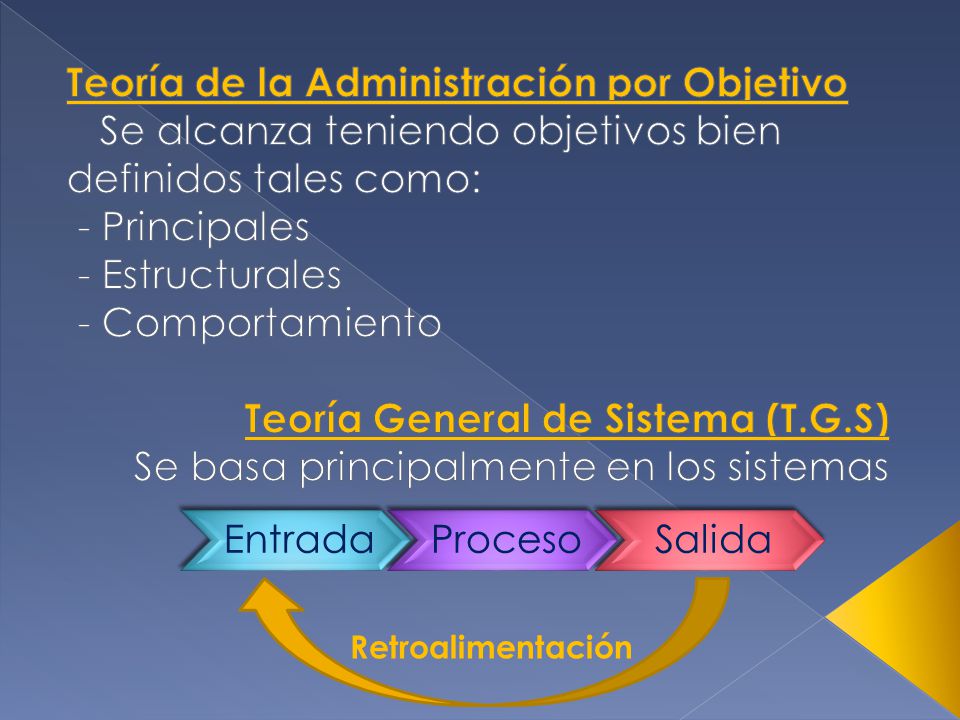 Teoría de la Administración por Objetivo
Se alcanza teniendo objetivos bien definidos tales como:
- Principales
- Estructurales
- Comportamiento

Teoría General de Sistema (T.G.S)
Se basa principalmente en los sistemas

Entrada
Proceso
Salida

Retroalimentación